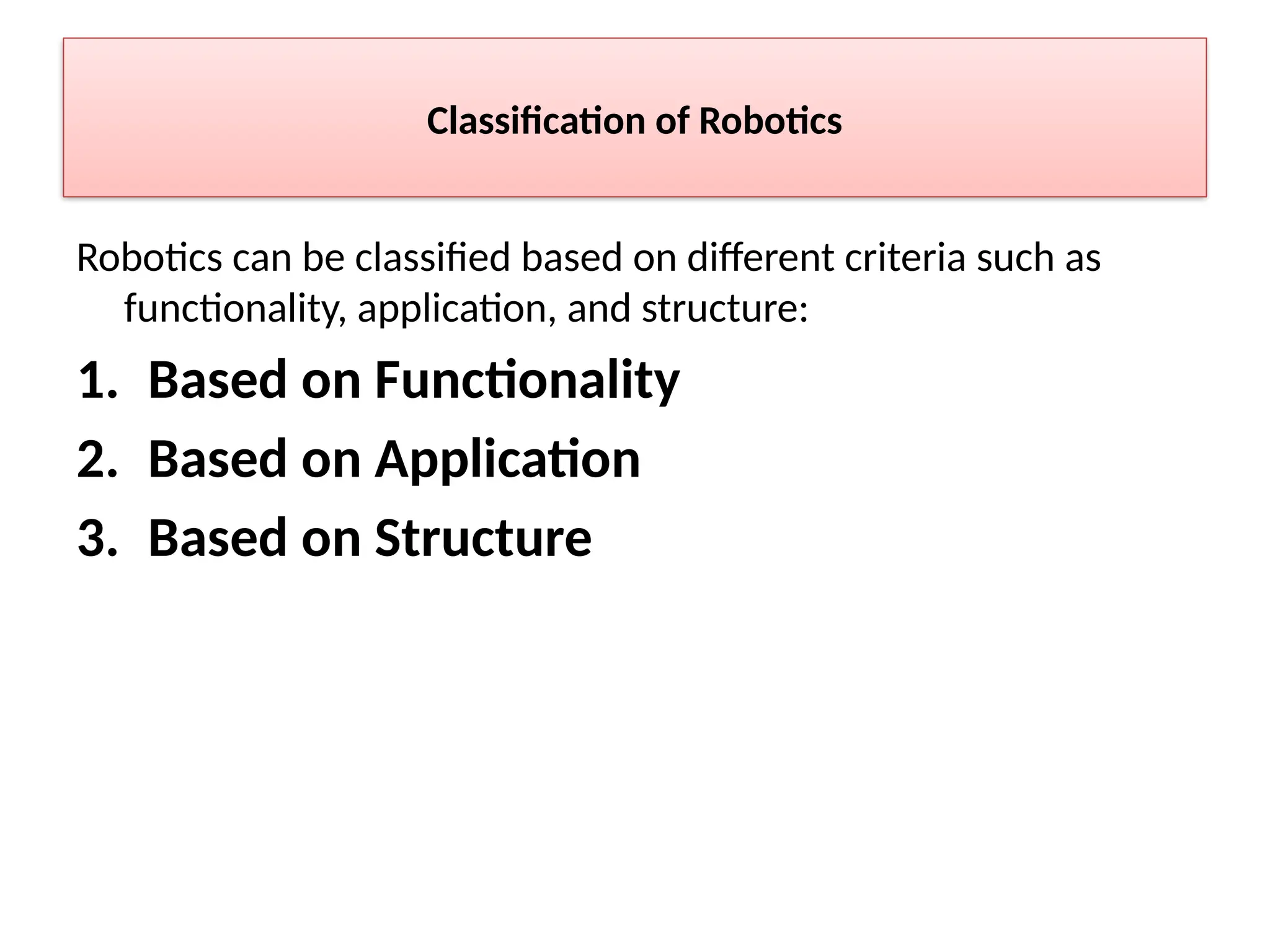 Classification of Robotics

Robotics can be classified based on different criteria such as functionality, application, and structure:

1. Based on Functionality
2. Based on Application
3. Based on Structure